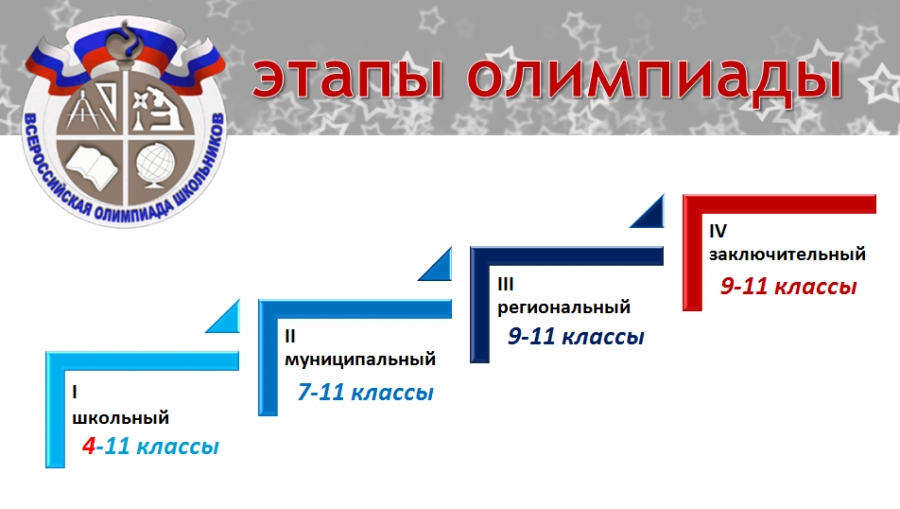 ВСЕРОССИЙСКАЯ ОЛИМПИАДА ШКОЛЬНИКОВ

этапы олимпиады

I
школьный
4-11 классы

II
муниципальный
7-11 классы

III
региональный
9-11 классы

IV
заключительный
9-11 классы